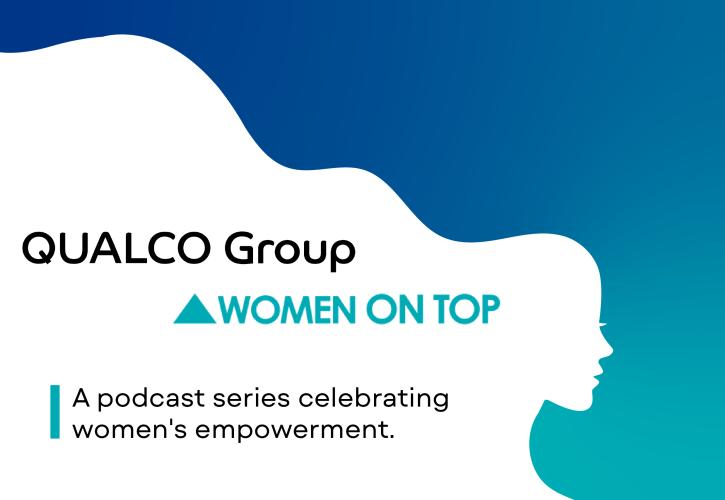 QUALCO Group

WOMEN ON TOP

A podcast series celebrating women's empowerment.